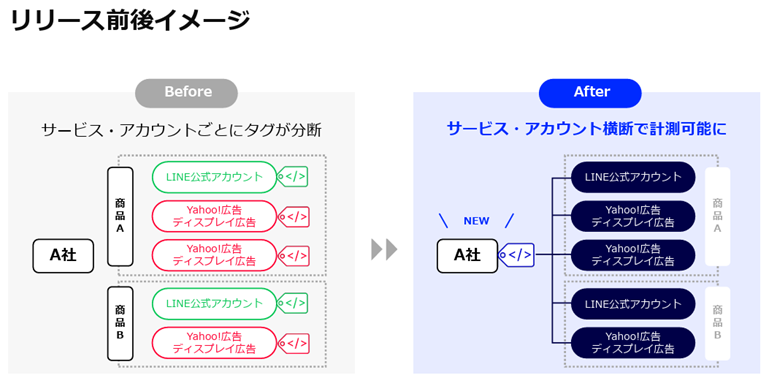 リリース前後イメージ

Before

サービス・アカウントごとにタグが分断

A社

商品A

LINE公式アカウント </>

Yahoo!広告 ディスプレイ広告 </>

Yahoo!広告 ディスプレイ広告 </>

商品B

LINE公式アカウント </>

Yahoo!広告 ディスプレイ広告 </>

After

サービス・アカウント横断で計測可能に

NEW

A社 </>

LINE公式アカウント

Yahoo!広告 ディスプレイ広告

Yahoo!広告 ディスプレイ広告

商品A

LINE公式アカウント

Yahoo!広告 ディスプレイ広告

商品B